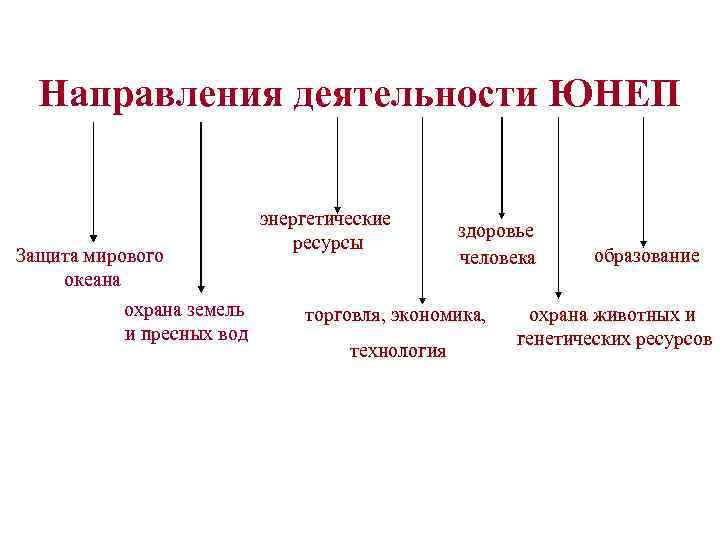 Направления деятельности ЮНЕП

Защита мирового океана

охрана земель и пресных вод

энергетические ресурсы

торговля, экономика,

технология

здоровье человека

охрана животных и генетических ресурсов

образование